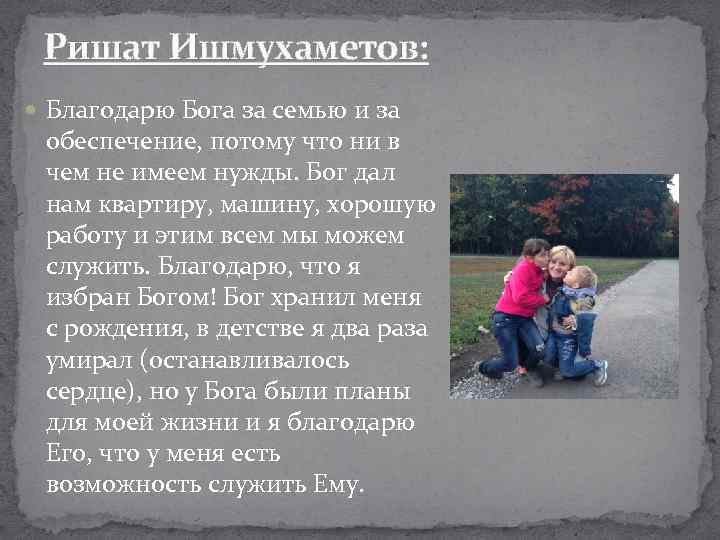 Ришат Ишмухаметов:

Благодарю Бога за семью и за обеспечение, потому что ни в чем не имеем нужды. Бог дал нам квартиру, машину, хорошую работу и этим всем мы можем служить. Благодарю, что я избран Богом! Бог хранил меня с рождения, в детстве я два раза умирал (останавливалось сердце), но у Бога были планы для моей жизни и я благодарю Его, что у меня есть возможность служить Ему.